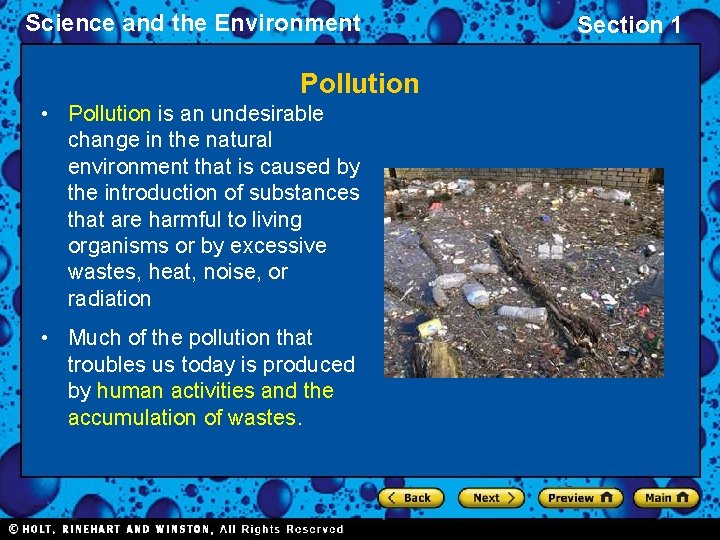 Science and the Environment

Section 1

Pollution

• Pollution is an undesirable change in the natural environment that is caused by the introduction of substances that are harmful to living organisms or by excessive wastes, heat, noise, or radiation

• Much of the pollution that troubles us today is produced by human activities and the accumulation of wastes.

Back

Next

Preview

Main

© HOLT, RINEHART AND WINSTON, All Rights Reserved